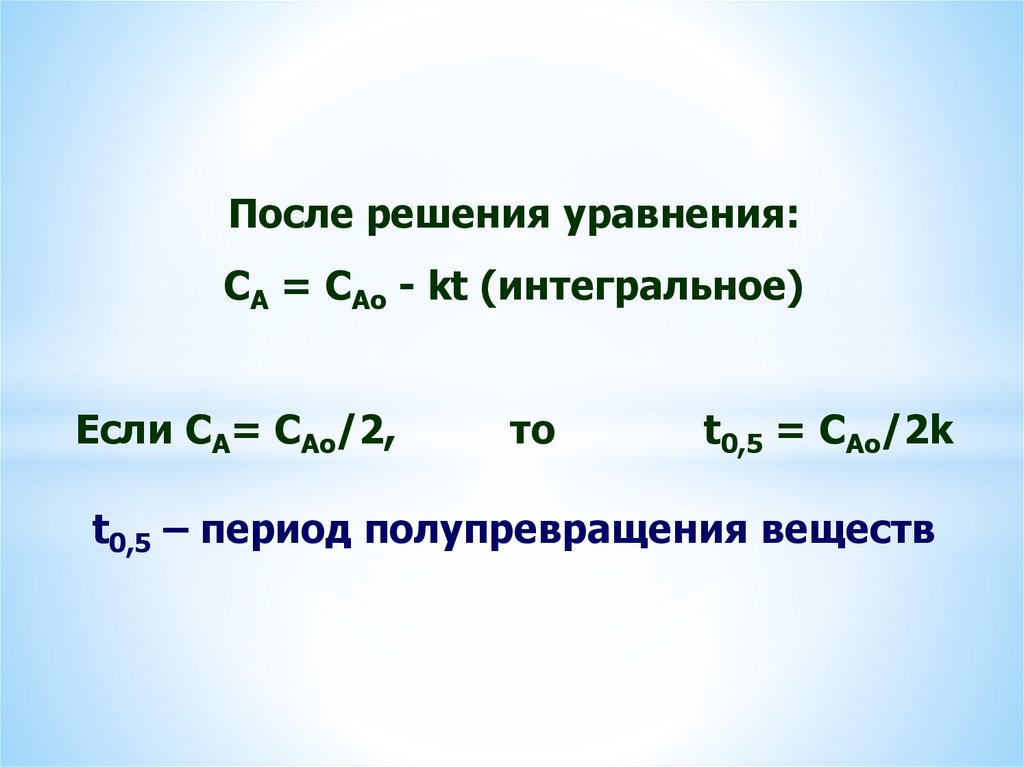 После решения уравнения:

$C_A = C_{Ao} - kt$ (интегральное)

Если $C_A = C_{Ao}/2$, то $t_{0,5} = C_{Ao}/2k$

$t_{0,5}$ – период полупревращения веществ